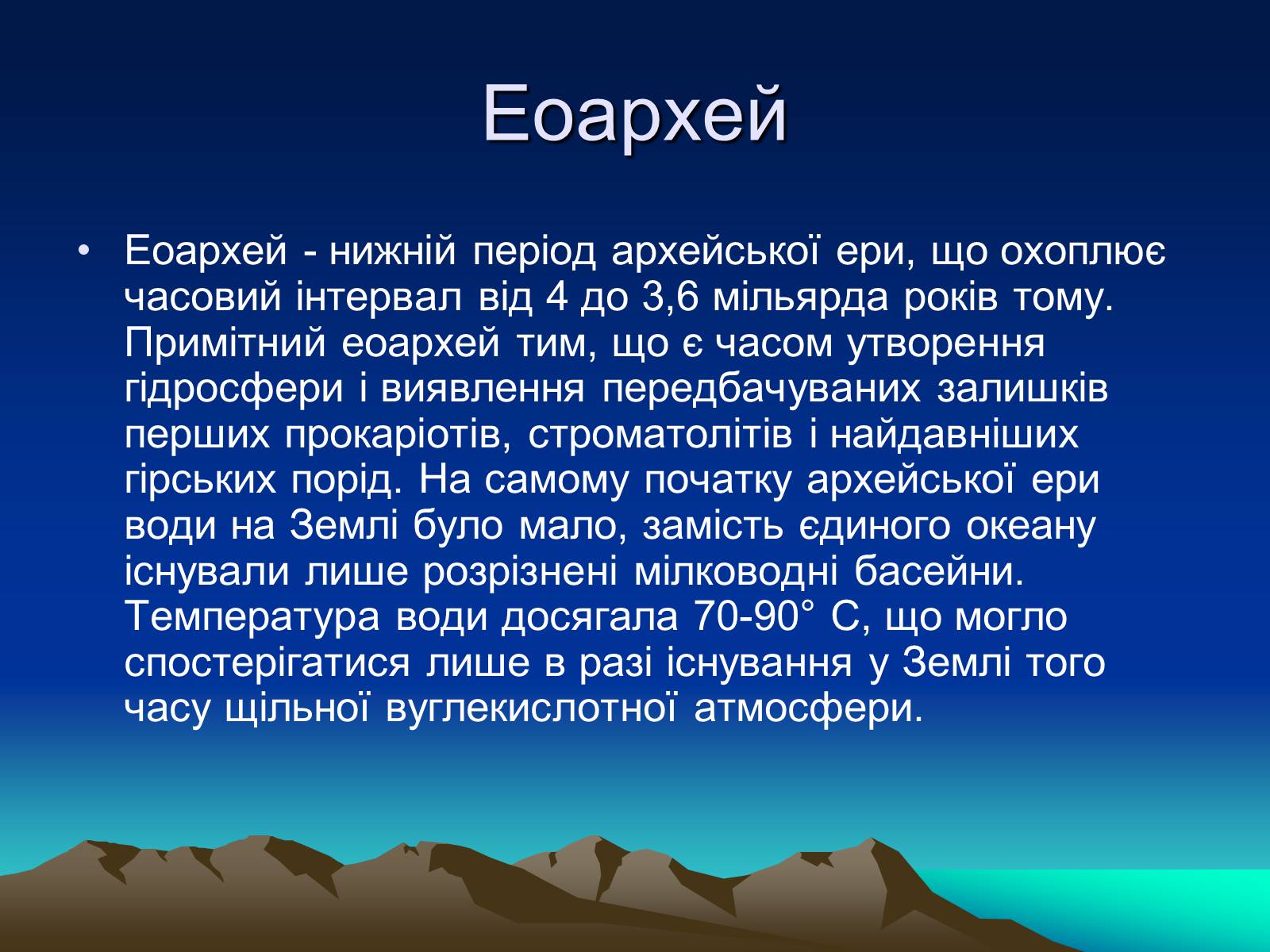 Еоархей

• Еоархей - нижній період архейської ери, що охоплює часовий інтервал від 4 до 3,6 мільярда років тому. Примітний еоархей тим, що є часом утворення гідросфери і виявлення передбачуваних залишків перших прокаріотів, строматолітів і найдавніших гірських порід. На самому початку архейської ери води на Землі було мало, замість єдиного океану існували лише розрізнені мілководні басейни. Температура води досягала 70-90° С, що могло спостерігатися лише в разі існування у Землі того часу щільної вуглекислотної атмосфери.